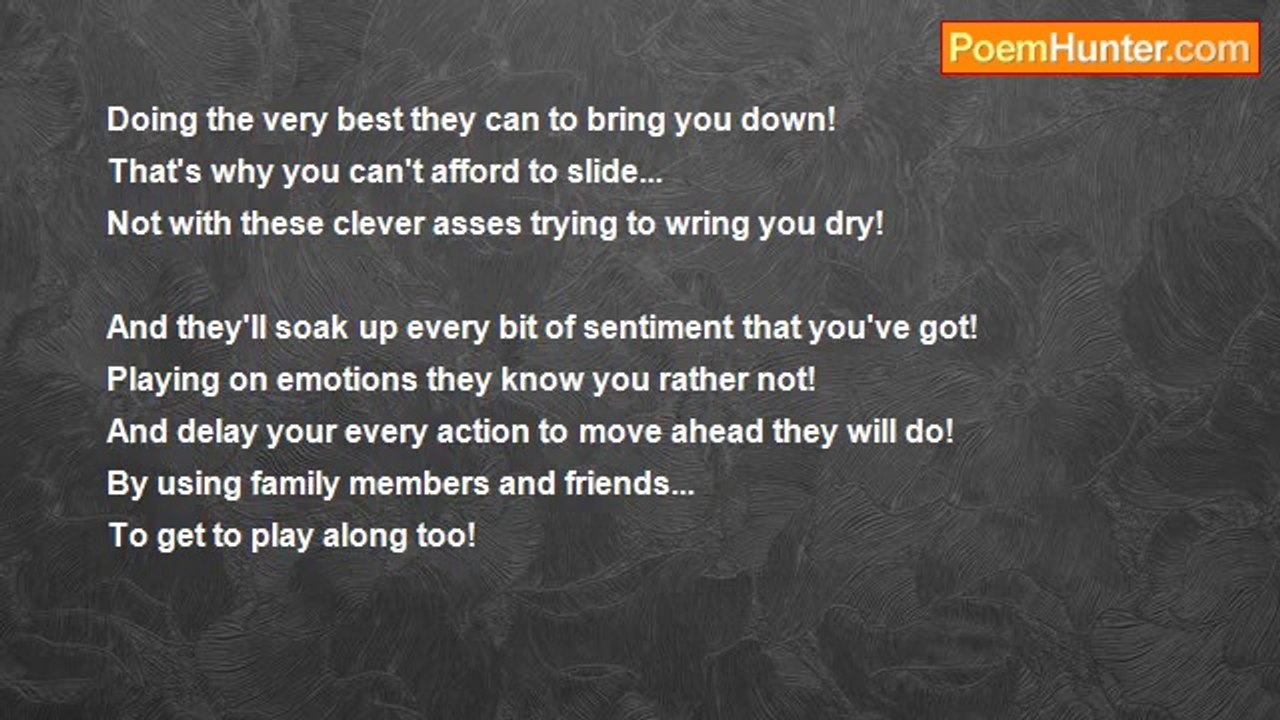 PoemHunter.com

Doing the very best they can to bring you down!
That's why you can't afford to slide...
Not with these clever asses trying to wring you dry!

And they'll soak up every bit of sentiment that you've got!
Playing on emotions they know you rather not!
And delay your every action to move ahead they will do!
By using family members and friends...
To get to play along too!